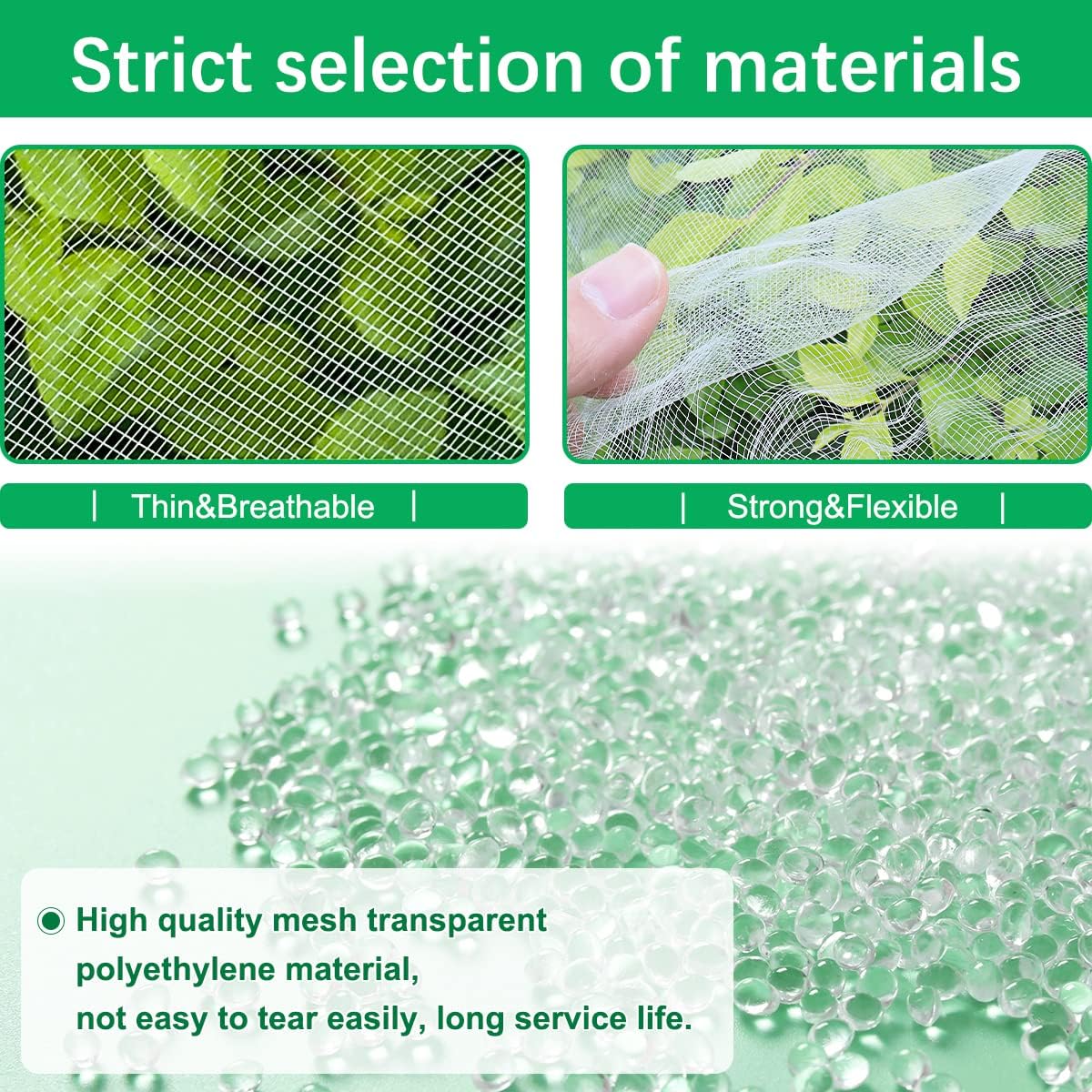 Strict selection of materials

| Thin&Breathable |

| Strong&Flexible |

High quality mesh transparent polyethylene material,
not easy to tear easily, long service life.